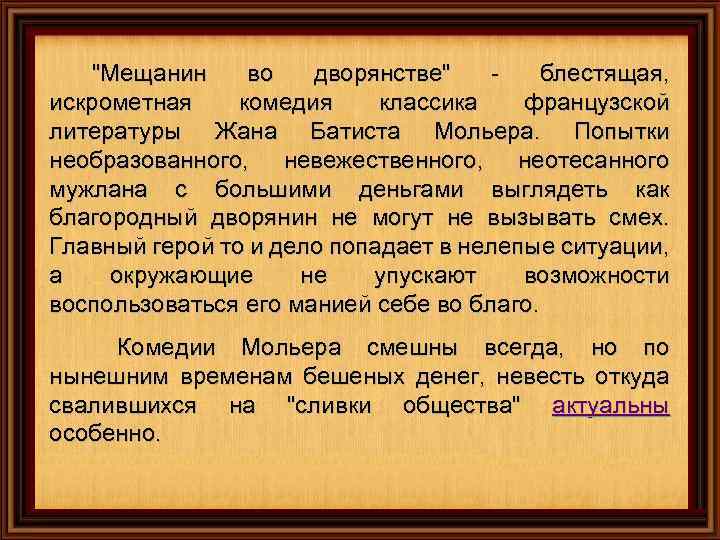 "Мещанин во дворянстве" - блестящая, искрометная комедия классика французской литературы Жана Батиста Мольера. Попытки необразованного, невежественного, неотесанного мужлана с большими деньгами выглядеть как благородный дворянин не могут не вызывать смех. Главный герой то и дело попадает в нелепые ситуации, а окружающие не упускают возможности воспользоваться его манией себе во благо.

Комедии Мольера смешны всегда, но по нынешним временам бешеных денег, невесть откуда свалившихся на "сливки общества" актуальны особенно.